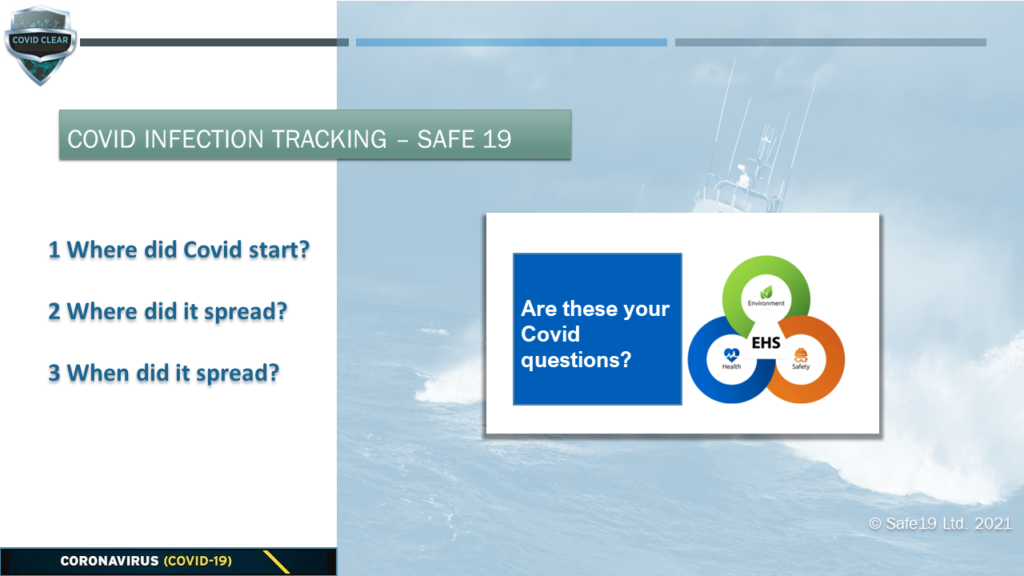 COVID CLEAR

COVID INFECTION TRACKING – SAFE 19

1 Where did Covid start?

2 Where did it spread?

3 When did it spread?

Are these your Covid questions?

Environment

EHS

Health

Safety

© Safe19 Ltd. 2021

CORONAVIRUS (COVID-19)